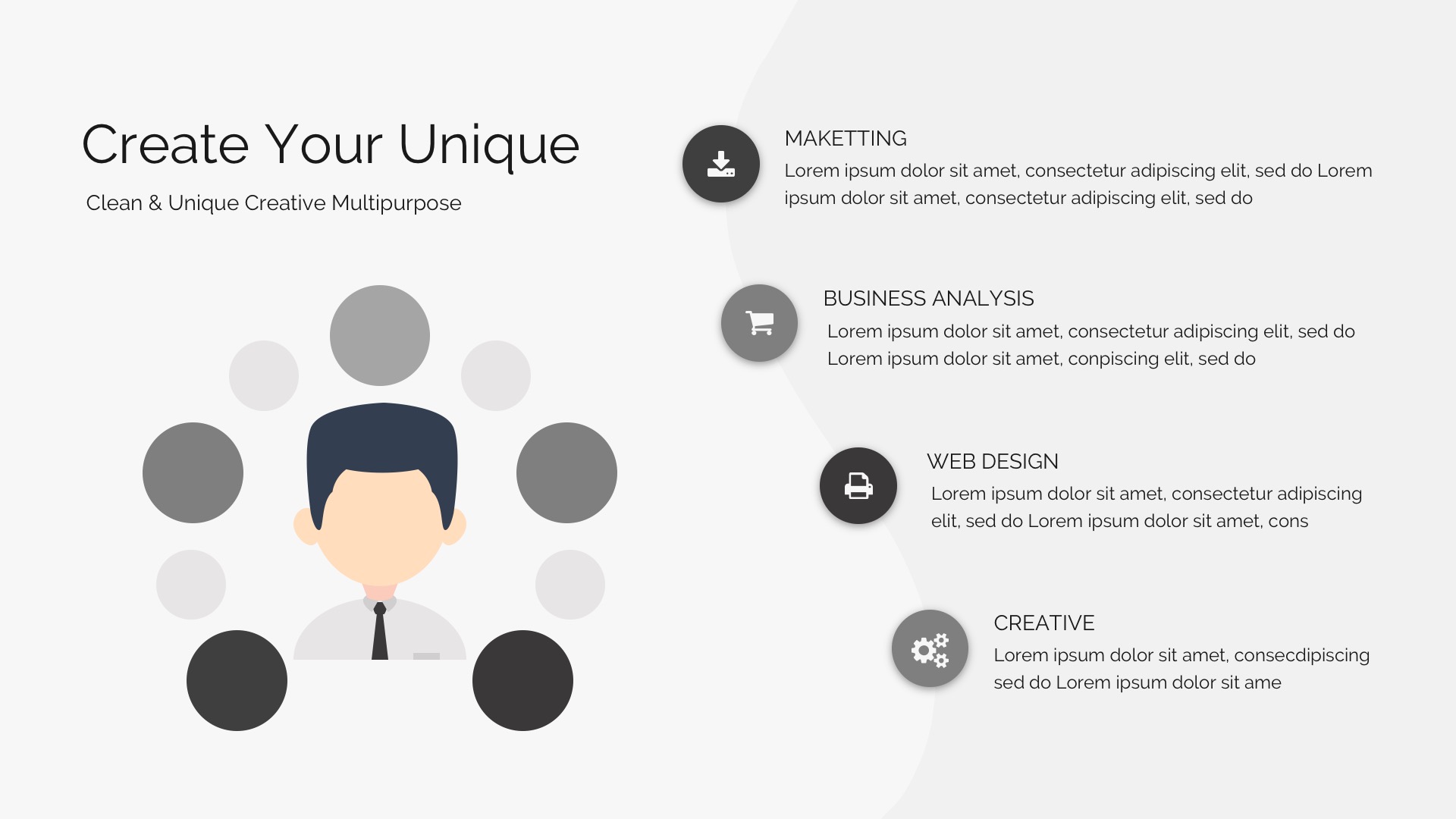 Create Your Unique

Clean & Unique Creative Multipurpose

MAKETTING

Lorem ipsum dolor sit amet, consectetur adipiscing elit, sed do Lorem ipsum dolor sit amet, consectetur adipiscing elit, sed do

BUSINESS ANALYSIS

Lorem ipsum dolor sit amet, consectetur adipiscing elit, sed do Lorem ipsum dolor sit amet, conpiscing elit, sed do

WEB DESIGN

Lorem ipsum dolor sit amet, consectetur adipiscing elit, sed do Lorem ipsum dolor sit amet, cons

CREATIVE

Lorem ipsum dolor sit amet, consecdipiscing sed do Lorem ipsum dolor sit ame